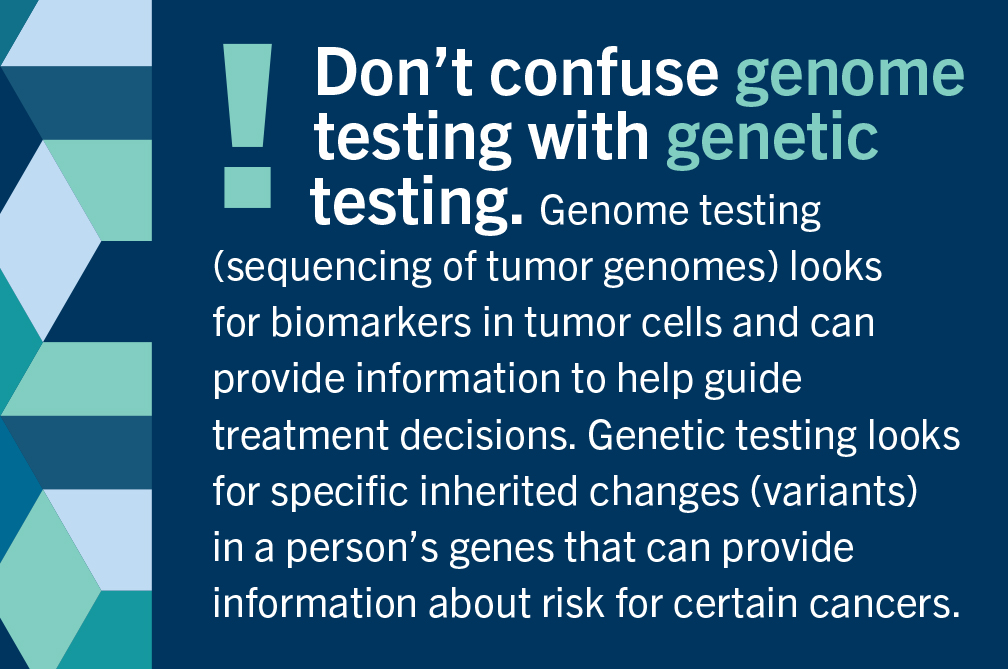 ! Don’t confuse genome testing with genetic testing. Genome testing (sequencing of tumor genomes) looks for biomarkers in tumor cells and can provide information to help guide treatment decisions. Genetic testing looks for specific inherited changes (variants) in a person’s genes that can provide information about risk for certain cancers.